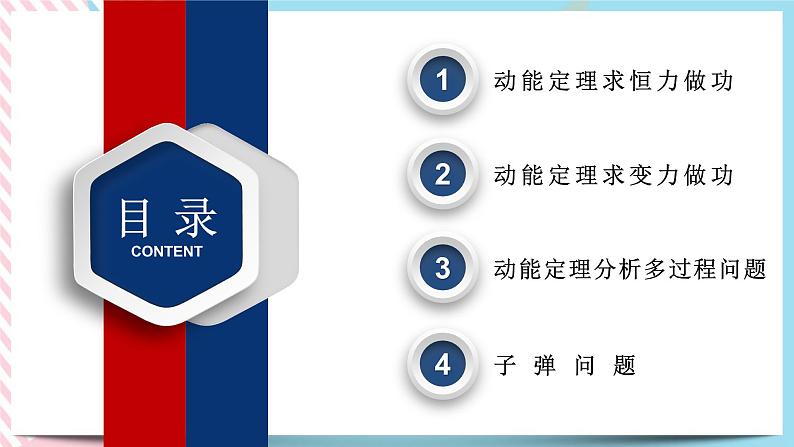 目录
CONTENT

1 动能定理求恒力做功

2 动能定理求变力做功

3 动能定理分析多过程问题

4 子弹问题